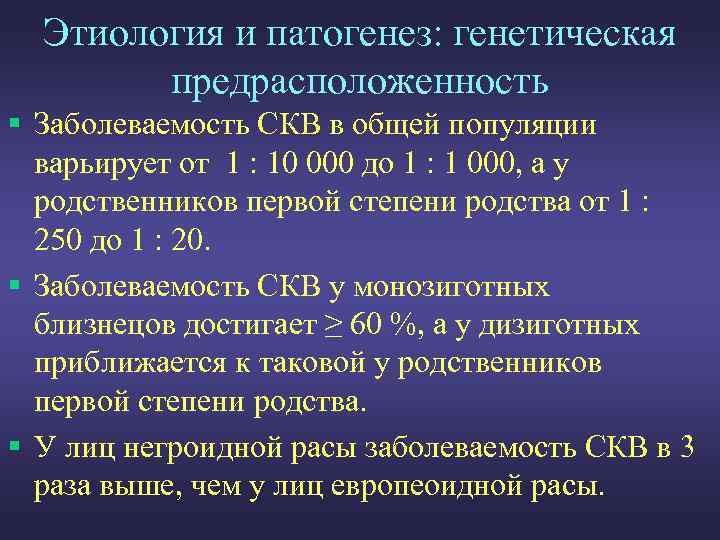 Этиология и патогенез: генетическая предрасположенность

▪ Заболеваемость СКВ в общей популяции варьирует от 1 : 10 000 до 1 : 1 000, а у родственников первой степени родства от 1 : 250 до 1 : 20.

▪ Заболеваемость СКВ у монозиготных близнецов достигает $\geq$ 60 %, а у дизиготных приближается к таковой у родственников первой степени родства.

▪ У лиц негроидной расы заболеваемость СКВ в 3 раза выше, чем у лиц европеоидной расы.